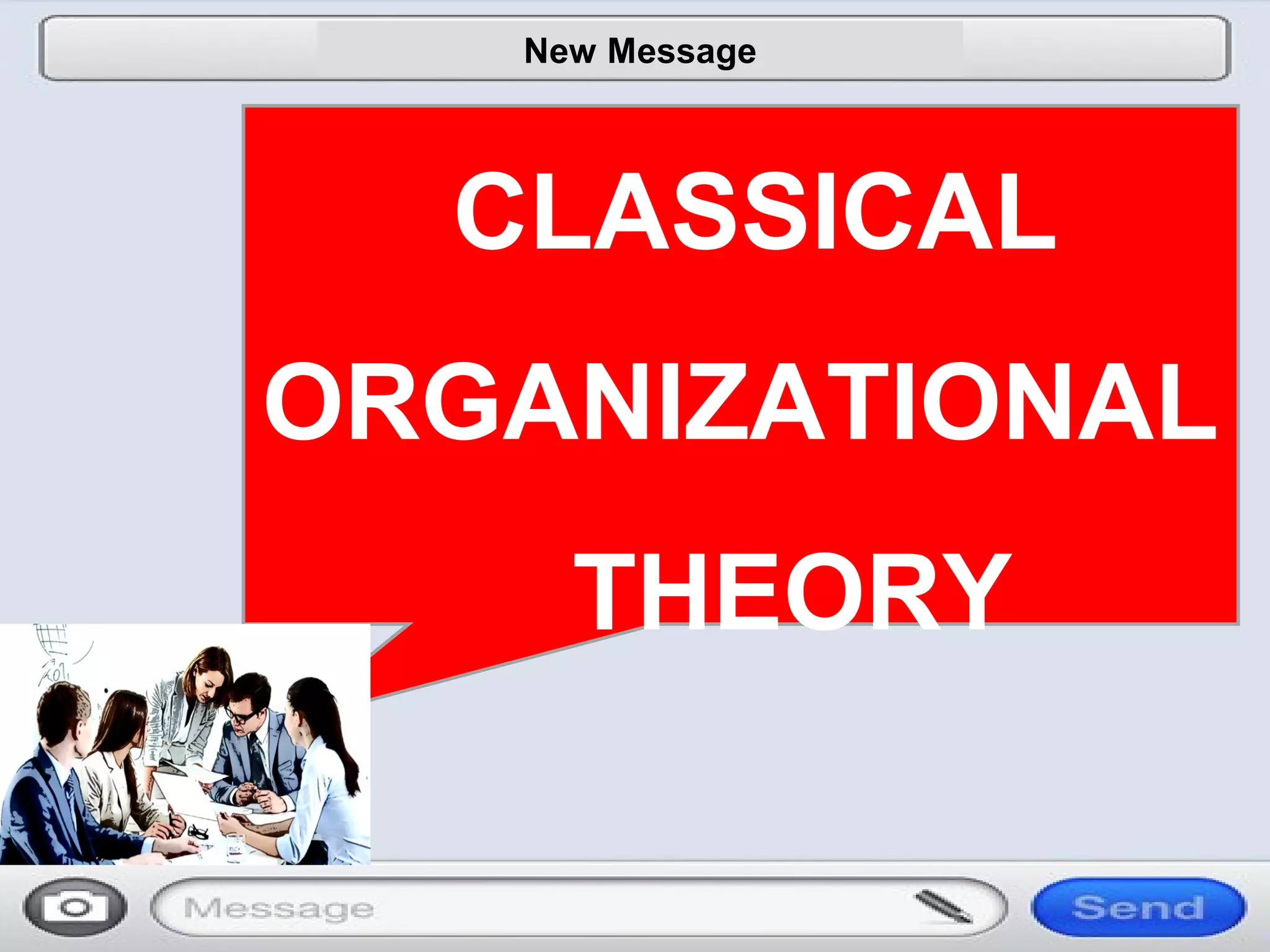 New Message

CLASSICAL

ORGANIZATIONAL

THEORY

Message

Send